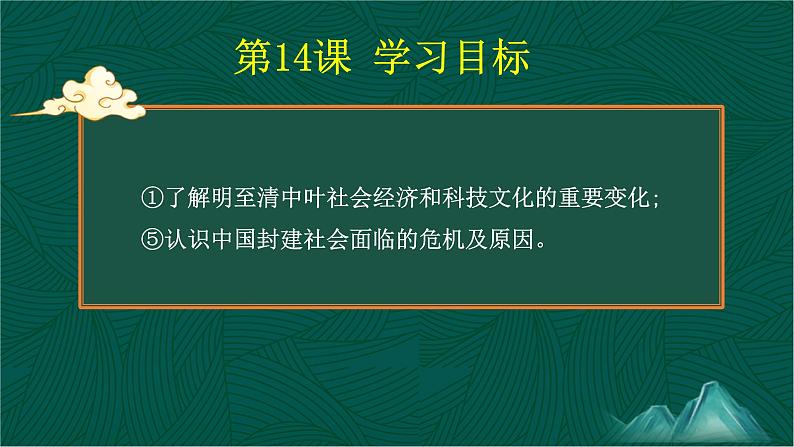 第14课 学习目标

①了解明至清中叶社会经济和科技文化的重要变化；
⑤认识中国封建社会面临的危机及原因。